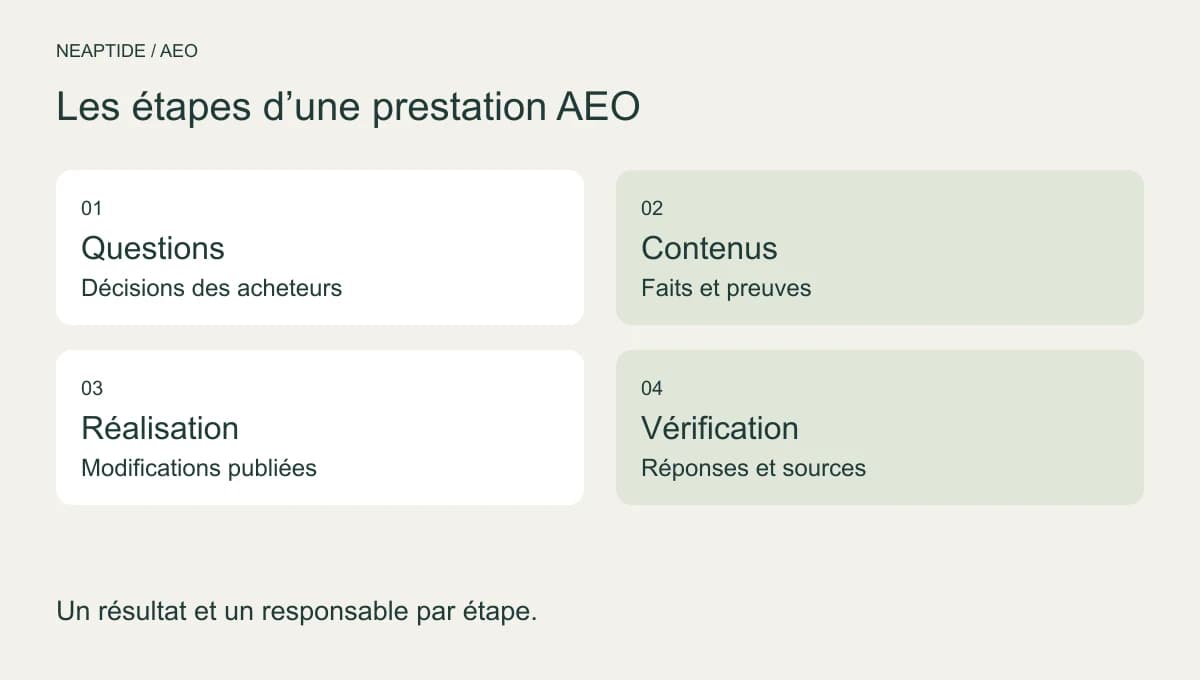 NEAPTIDE / AEO

Les étapes d’une prestation AEO

01
Questions
Décisions des acheteurs

02
Contenus
Faits et preuves

03
Réalisation
Modifications publiées

04
Vérification
Réponses et sources

Un résultat et un responsable par étape.